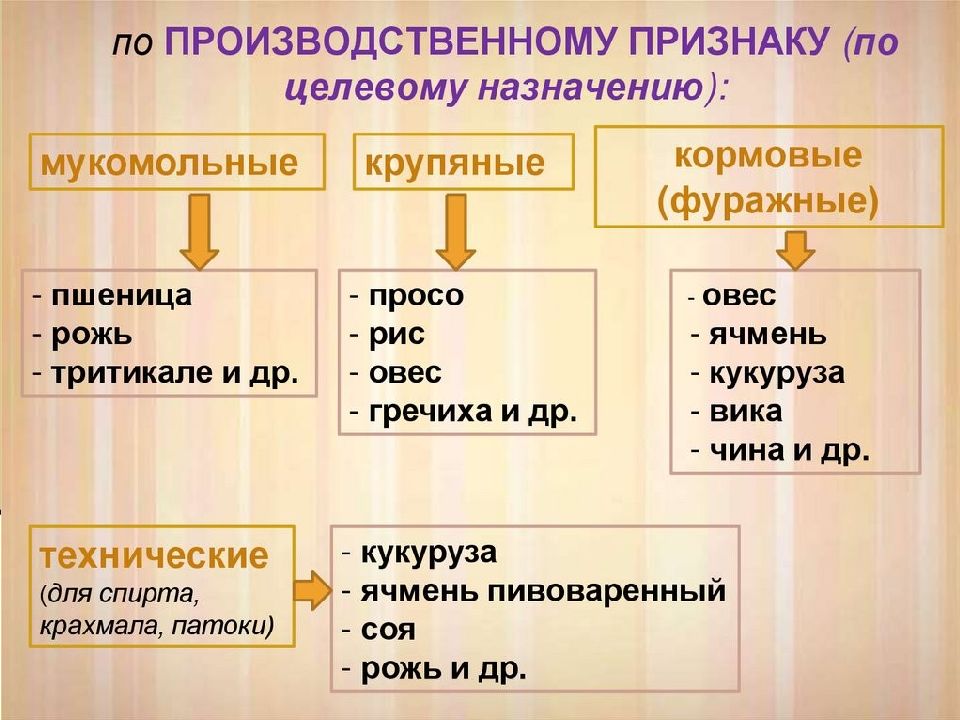 по ПРОИЗВОДСТВЕННОМУ ПРИЗНАКУ (по целевому назначению):

мукомольные

- пшеница
- рожь
- тритикале и др.

крупяные

- просо
- рис
- овес
- гречиха и др.

кормовые (фуражные)

- овес
- ячмень
- кукуруза
- вика
- чина и др.

технические (для спирта, крахмала, патоки)

- кукуруза
- ячмень пивоваренный
- соя
- рожь и др.